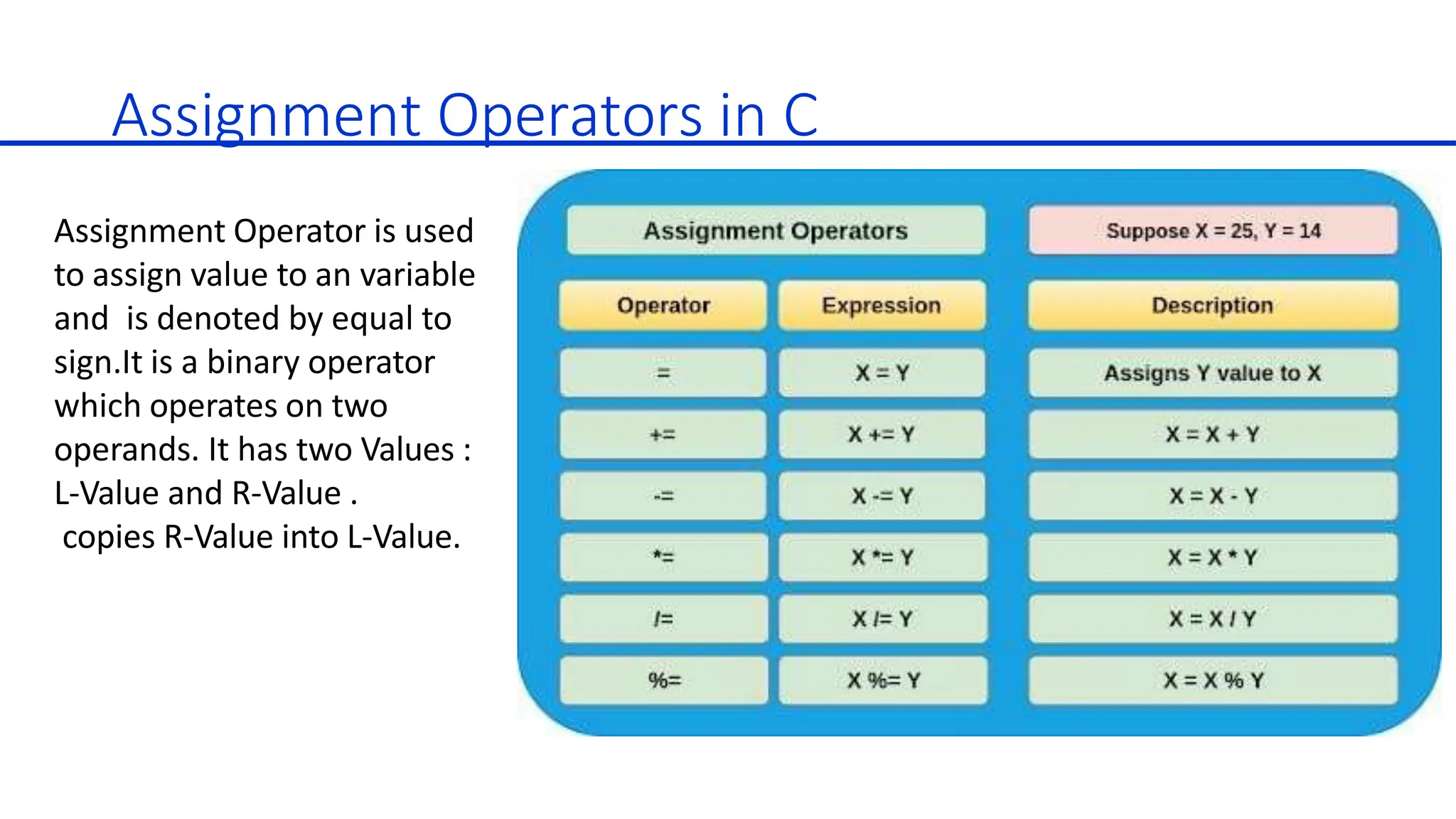 Assignment Operators in C

Assignment Operator is used to assign value to an variable and is denoted by equal to sign.It is a binary operator which operates on two operands. It has two Values : L-Value and R-Value . copies R-Value into L-Value.

Assignment Operators

Suppose X = 25, Y = 14

| Operator | Expression | Description |
|---|---|---|
| = | X = Y | Assigns Y value to X |
| += | X += Y | X = X + Y |
| -= | X -= Y | X = X - Y |
| *= | X *= Y | X = X * Y |
| /= | X /= Y | X = X / Y |
| %= | X %= Y | X = X % Y |